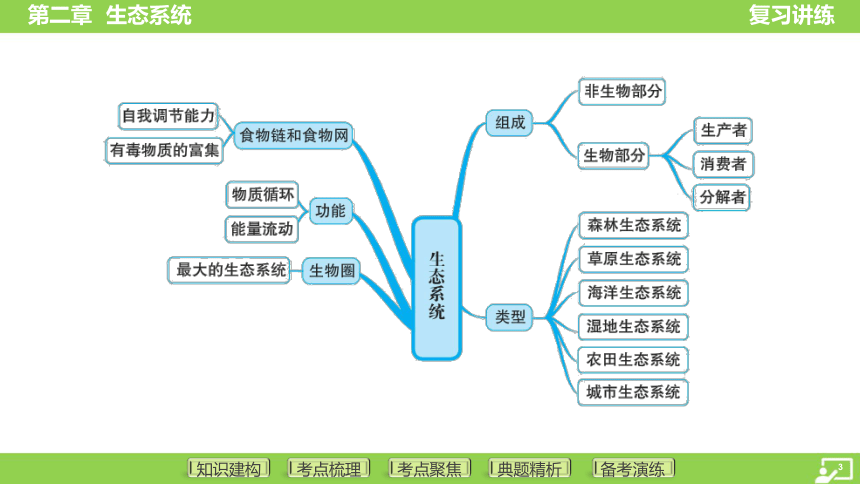 第二章 生态系统

复习讲练

自我调节能力

有毒物质的富集

食物链和食物网

物质循环

能量流动

功能

最大的生态系统

生物圈

生态系统

组成

非生物部分

生物部分

生产者

消费者

分解者

类型

森林生态系统

草原生态系统

海洋生态系统

湿地生态系统

农田生态系统

城市生态系统

知识建构 考点梳理 考点聚焦 典题精析 备考演练

3